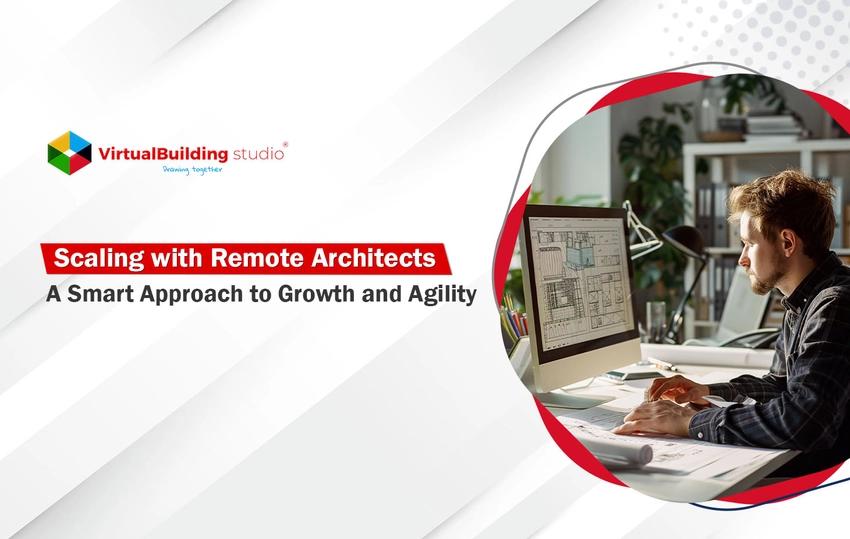 VirtualBuilding studio®
Drawing together

Scaling with Remote Architects
A Smart Approach to Growth and Agility